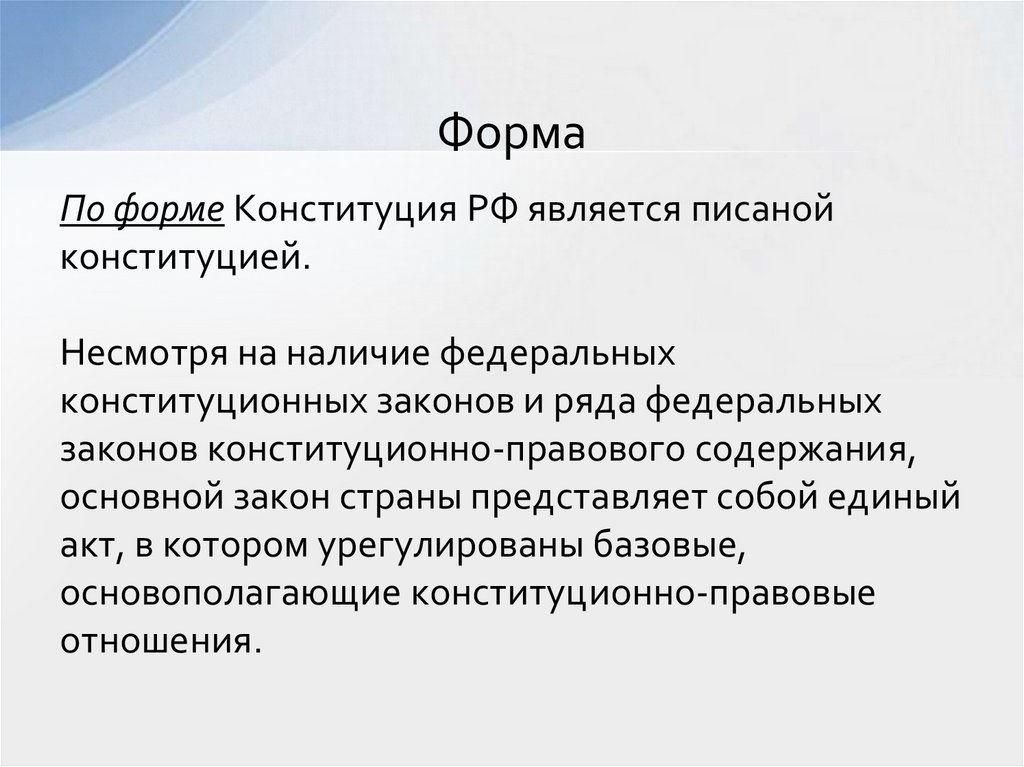 Форма

По форме Конституция РФ является писаной конституцией.

Несмотря на наличие федеральных конституционных законов и ряда федеральных законов конституционно-правового содержания, основной закон страны представляет собой единый акт, в котором урегулированы базовые, основополагающие конституционно-правовые отношения.